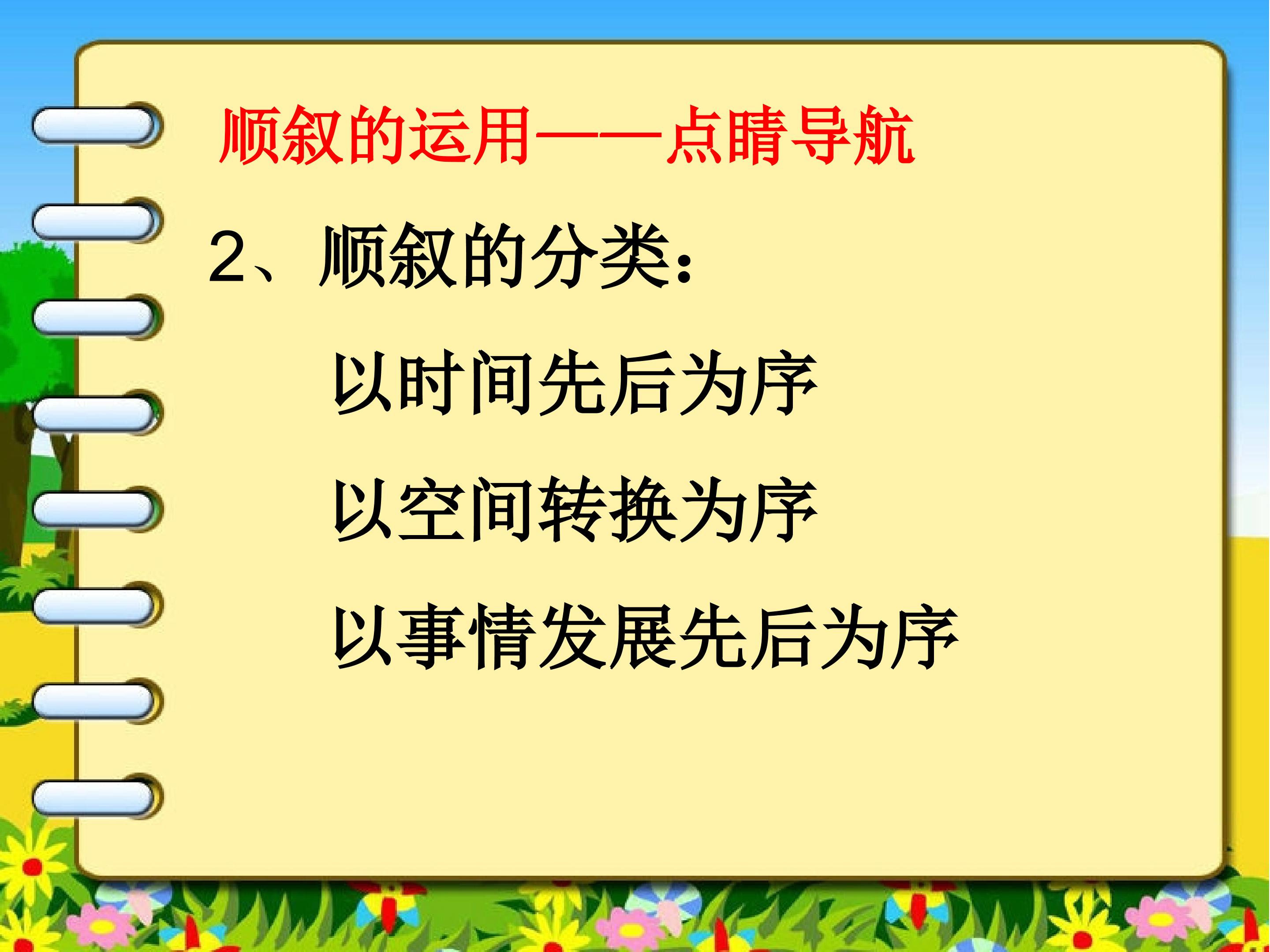 顺叙的运用——点睛导航

2、顺叙的分类：

以时间先后为序

以空间转换为序

以事情发展先后为序